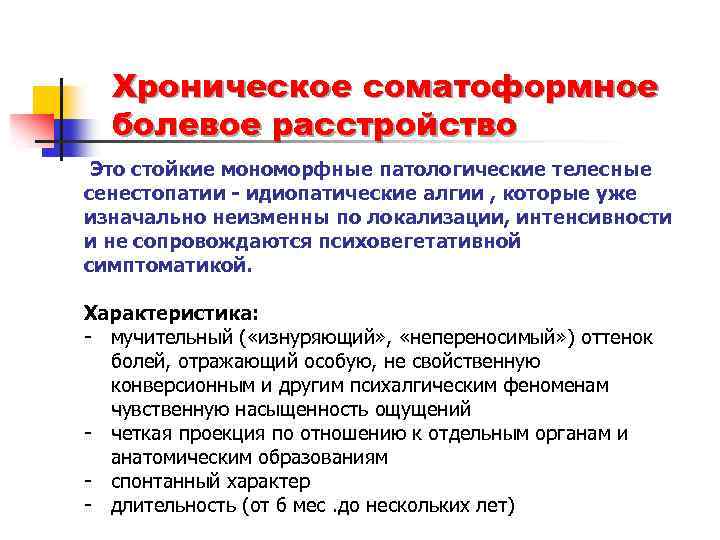 Хроническое соматоформное болевое расстройство

Это стойкие мономорфные патологические телесные сенестопатии - идиопатические алгии , которые уже изначально неизменны по локализации, интенсивности и не сопровождаются психовегетативной симптоматикой.

Характеристика:
- мучительный («изнуряющий», «непереносимый») оттенок болей, отражающий особую, не свойственную конверсионным и другим психалгическим феноменам чувственную насыщенность ощущений
- четкая проекция по отношению к отдельным органам и анатомическим образованиям
- спонтанный характер
- длительность (от 6 мес .до нескольких лет)